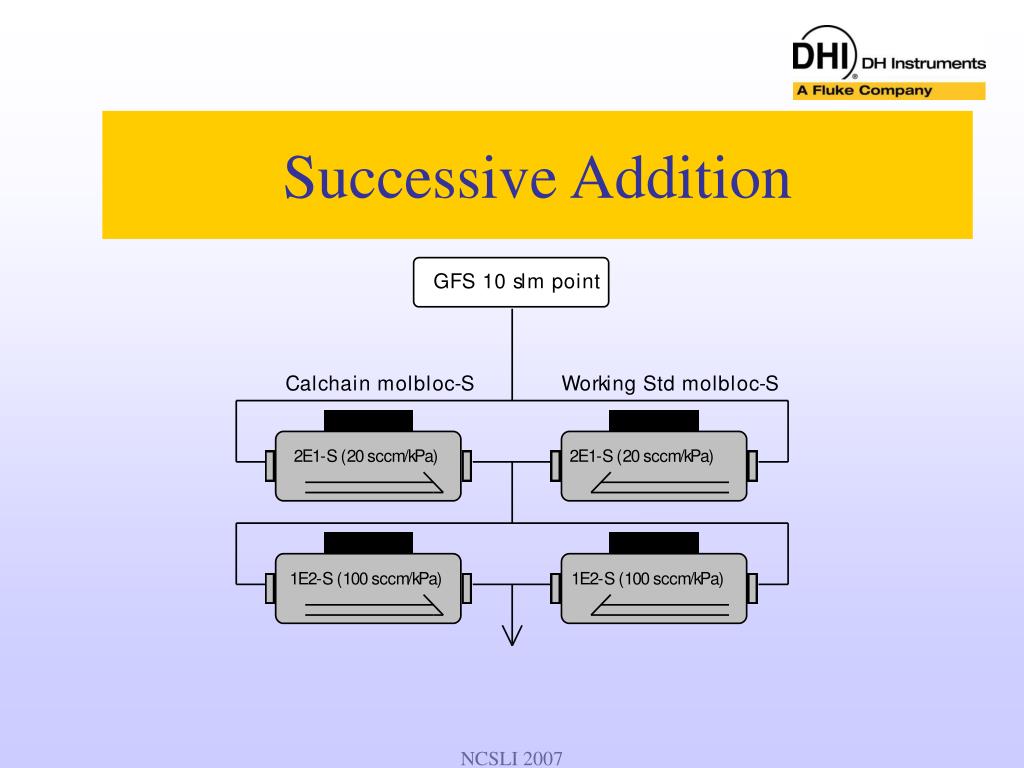 DHI DH Instruments
A Fluke Company

Successive Addition

GFS 10 slm point

Calchain molbloc-S

Working Std molbloc-S

2E1-S (20 sccm/kPa)

2E1-S (20 sccm/kPa)

1E2-S (100 sccm/kPa)

1E2-S (100 sccm/kPa)

NCSLI 2007